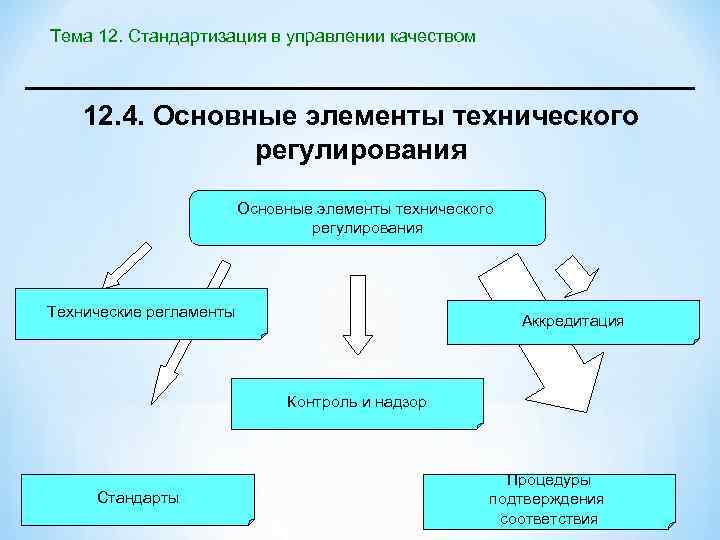 Тема 12. Стандартизация в управлении качеством

12.4. Основные элементы технического регулирования

Основные элементы технического регулирования

Технические регламенты

Аккредитация

Контроль и надзор

Стандарты

Процедуры подтверждения соответствия